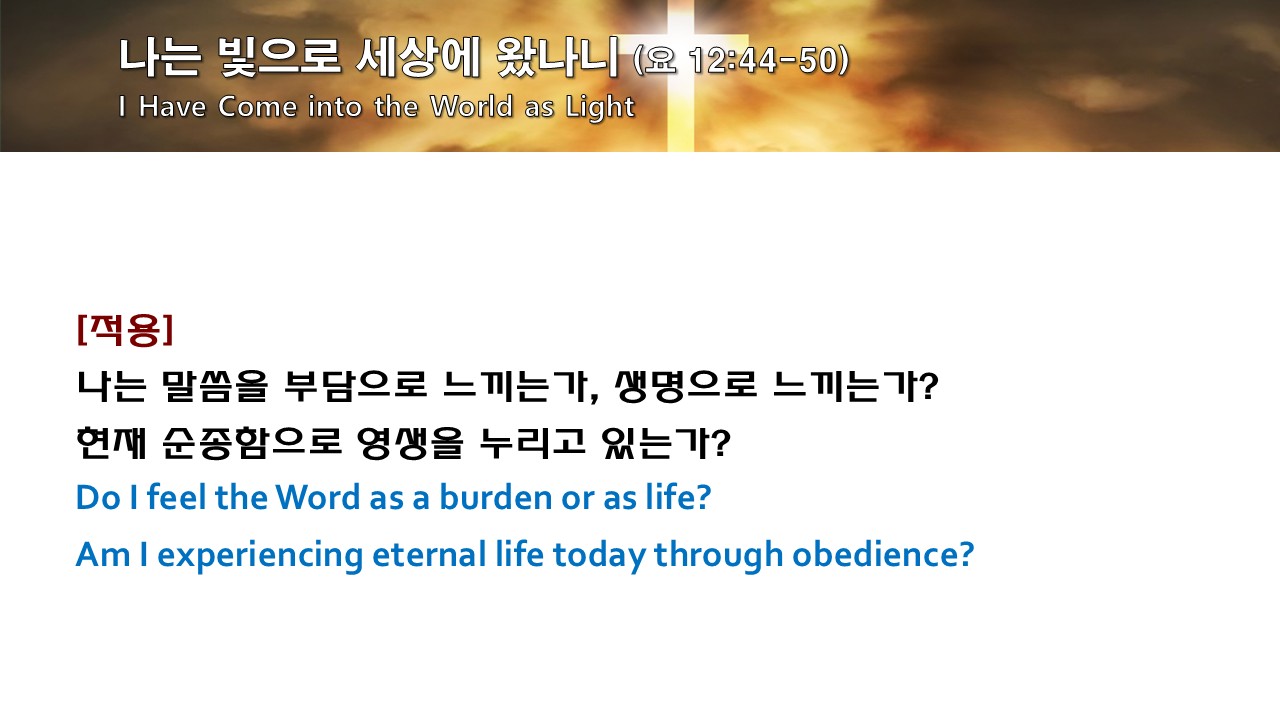 나는 빛으로 세상에 왔나니 (요 12:44-50)
I Have Come into the World as Light

[적용]
나는 말씀을 부담으로 느끼는가, 생명으로 느끼는가?
현재 순종함으로 영생을 누리고 있는가?
Do I feel the Word as a burden or as life?
Am I experiencing eternal life today through obedience?